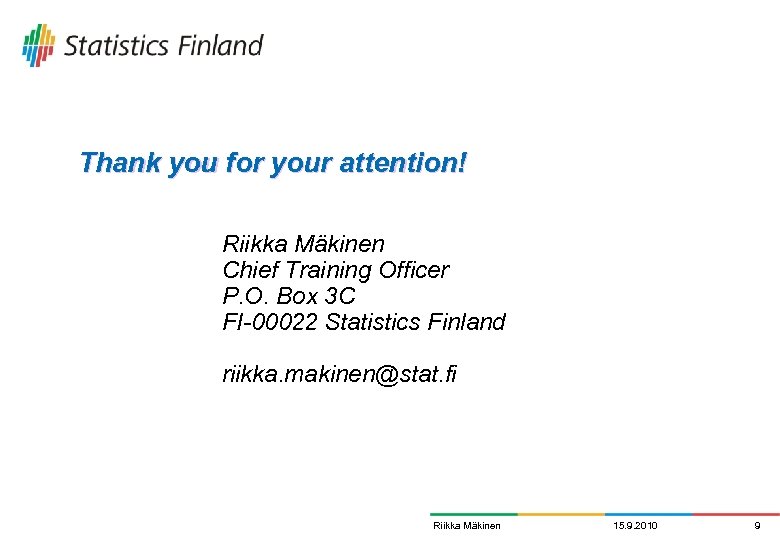 Statistics Finland

Thank you for your attention!

Riikka Mäkinen
Chief Training Officer
P.O. Box 3C
FI-00022 Statistics Finland

riikka.makinen@stat.fi

Riikka Mäkinen 15.9.2010 9